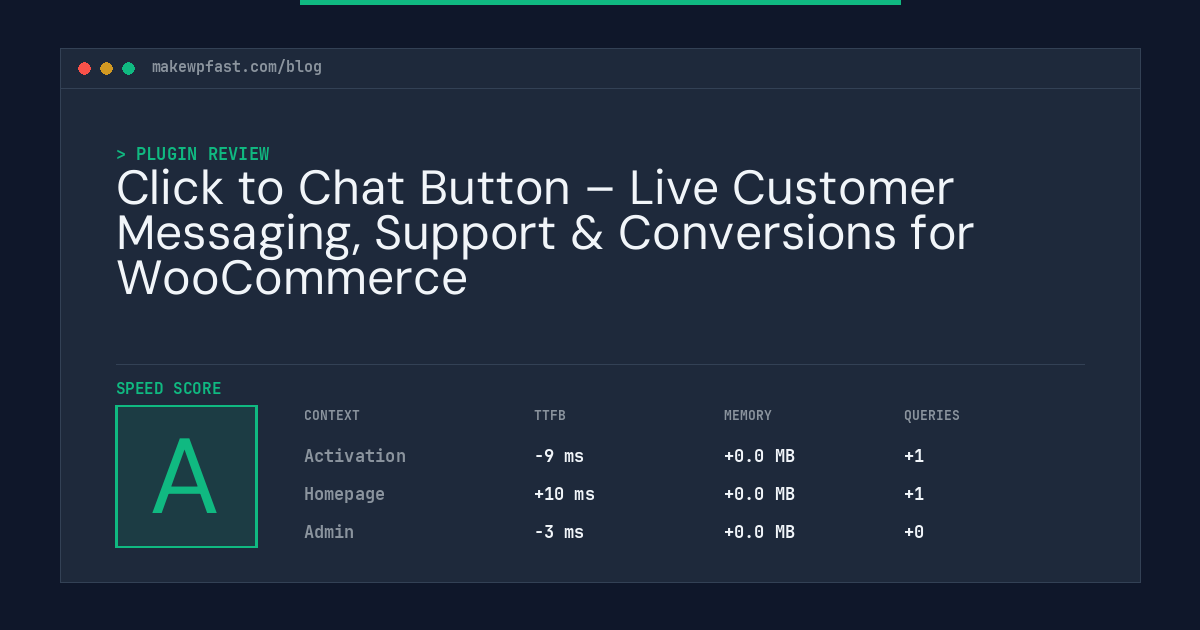 makewpfast.com/blog

> PLUGIN REVIEW

Click to Chat Button – Live Customer Messaging, Support & Conversions for WooCommerce

SPEED SCORE

A

| CONTEXT | TTFB | MEMORY | QUERIES |
|---|---|---|---|
| Activation | -9 ms | +0.0 MB | +1 |
| Homepage | +10 ms | +0.0 MB | +1 |
| Admin | -3 ms | +0.0 MB | +0 |